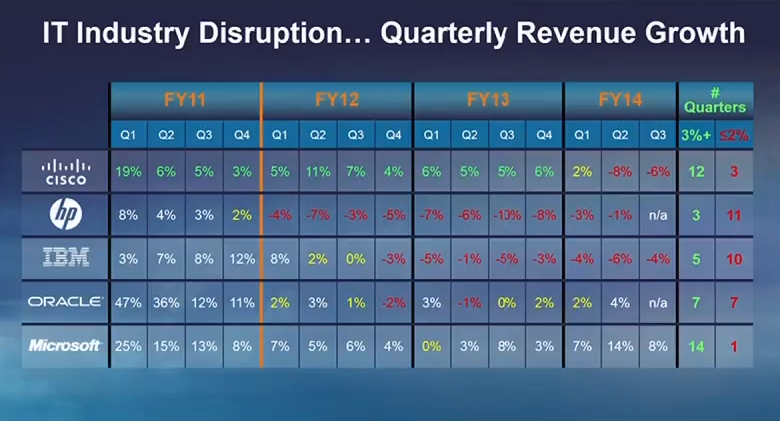 IT Industry Disruption… Quarterly Revenue Growth

| | FY11 | | | | FY12 | | | | FY13 | | | | FY14 | | | # Quarters | |
|---|---|---|---|---|---|---|---|---|---|---|---|---|---|---|---|---|---|
| | Q1 | Q2 | Q3 | Q4 | Q1 | Q2 | Q3 | Q4 | Q1 | Q2 | Q3 | Q4 | Q1 | Q2 | Q3 | 3%+ | ≤2% |
| CISCO | 19% | 6% | 5% | 3% | 5% | 11% | 7% | 4% | 6% | 5% | 5% | 6% | 2% | -8% | -6% | 12 | 3 |
| hp | 8% | 4% | 3% | 2% | -4% | -7% | -3% | -5% | -7% | -6% | -10% | -8% | -3% | -1% | n/a | 3 | 11 |
| IBM | 3% | 7% | 8% | 12% | 8% | 2% | 0% | -3% | -5% | -1% | -5% | -3% | -4% | -6% | -4% | 5 | 10 |
| ORACLE | 47% | 36% | 12% | 11% | 2% | 3% | 1% | -2% | 3% | -1% | 0% | 2% | 2% | 4% | n/a | 7 | 7 |
| Microsoft | 25% | 15% | 13% | 8% | 7% | 5% | 6% | 4% | 0% | 3% | 8% | 3% | 7% | 14% | 8% | 14 | 1 |